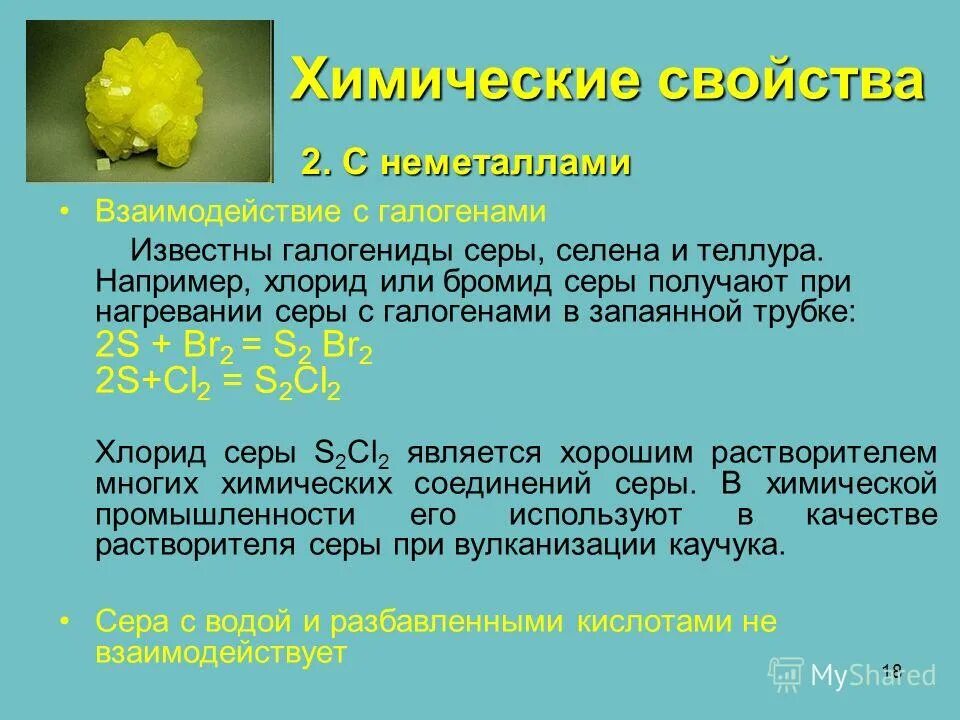 Химические свойства

2. С неметаллами

• Взаимодействие с галогенами

Известны галогениды серы, селена и теллура. Например, хлорид или бромид серы получают при нагревании серы с галогенами в запаянной трубке:
$2S + Br_2 = S_2 Br_2$
$2S+Cl_2 = S_2Cl_2$

Хлорид серы $S_2Cl_2$ является хорошим растворителем многих химических соединений серы. В химической промышленности его используют в качестве растворителя серы при вулканизации каучука.

• Сера с водой и разбавленными кислотами не взаимодействует

18

MyShared